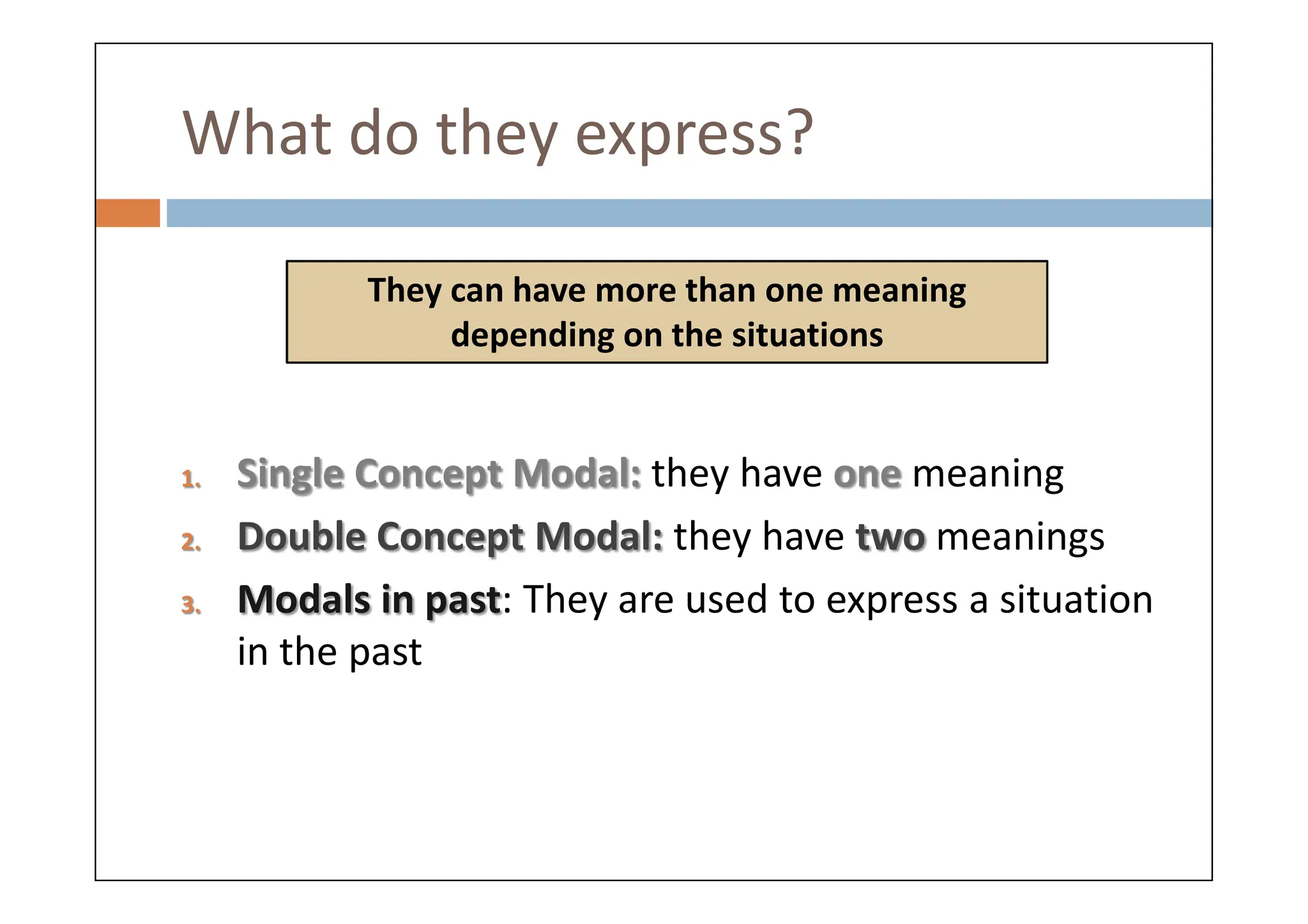 What do they express?

They can have more than one meaning depending on the situations

1. Single Concept Modal: they have one meaning
2. Double Concept Modal: they have two meanings
3. Modals in past: They are used to express a situation in the past